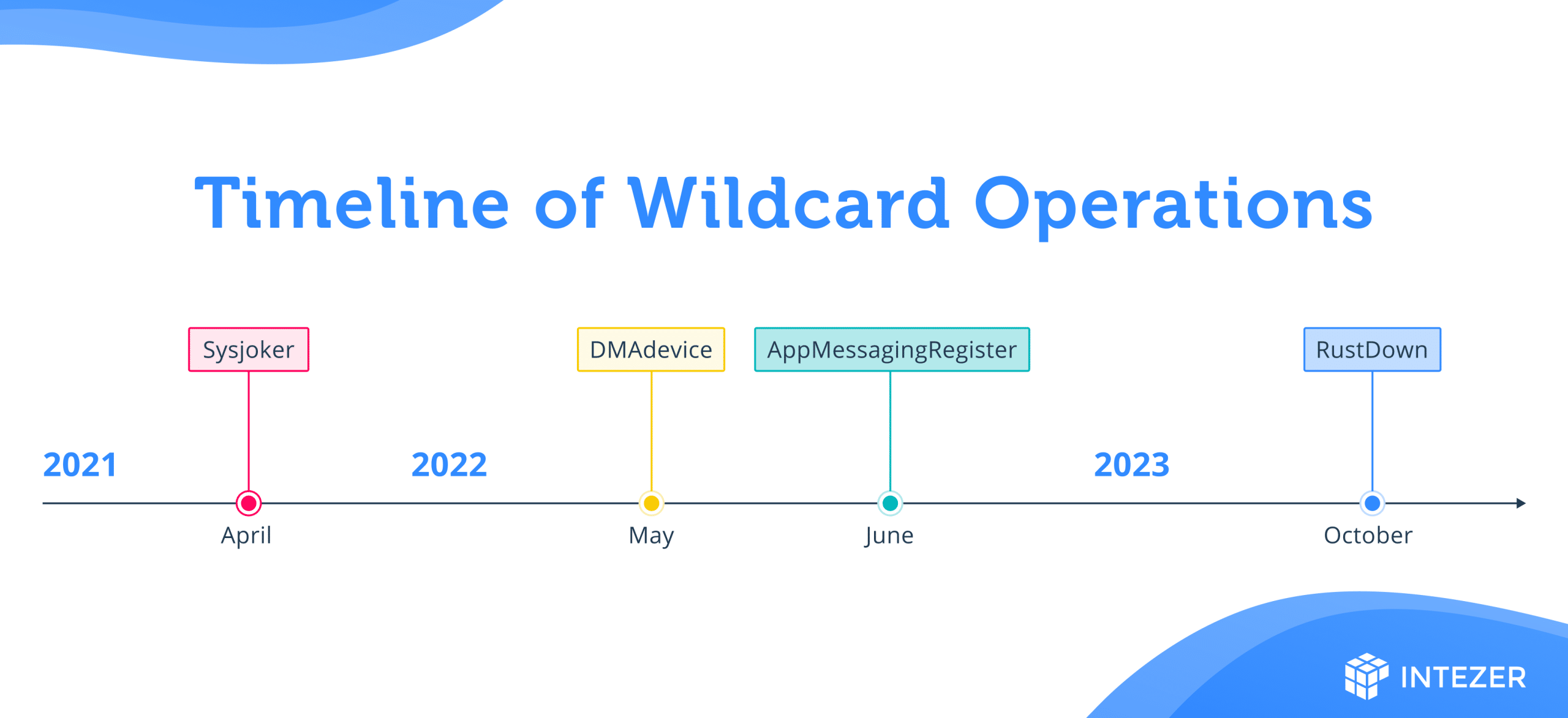 Timeline of Wildcard Operations

Sysjoker

DMAdevice

AppMessagingRegister

RustDown

2021

2022

2023

April

May

June

October

INTEZER